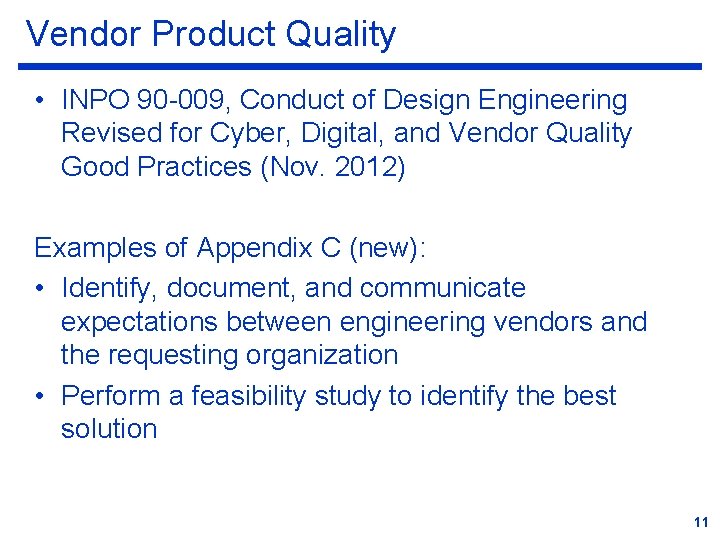 Vendor Product Quality

• INPO 90-009, Conduct of Design Engineering Revised for Cyber, Digital, and Vendor Quality Good Practices (Nov. 2012)

Examples of Appendix C (new):

• Identify, document, and communicate expectations between engineering vendors and the requesting organization

• Perform a feasibility study to identify the best solution

11